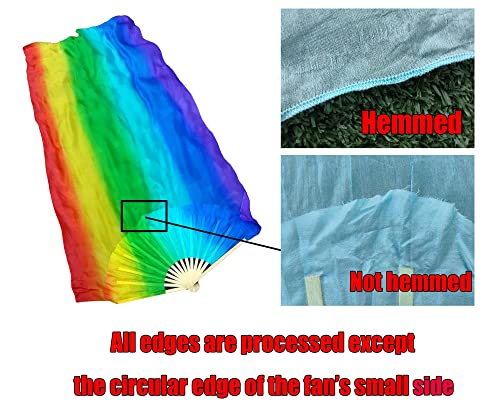 Hemmed

Not hemmed

All edges are processed except

the circular edge of the fan's small side